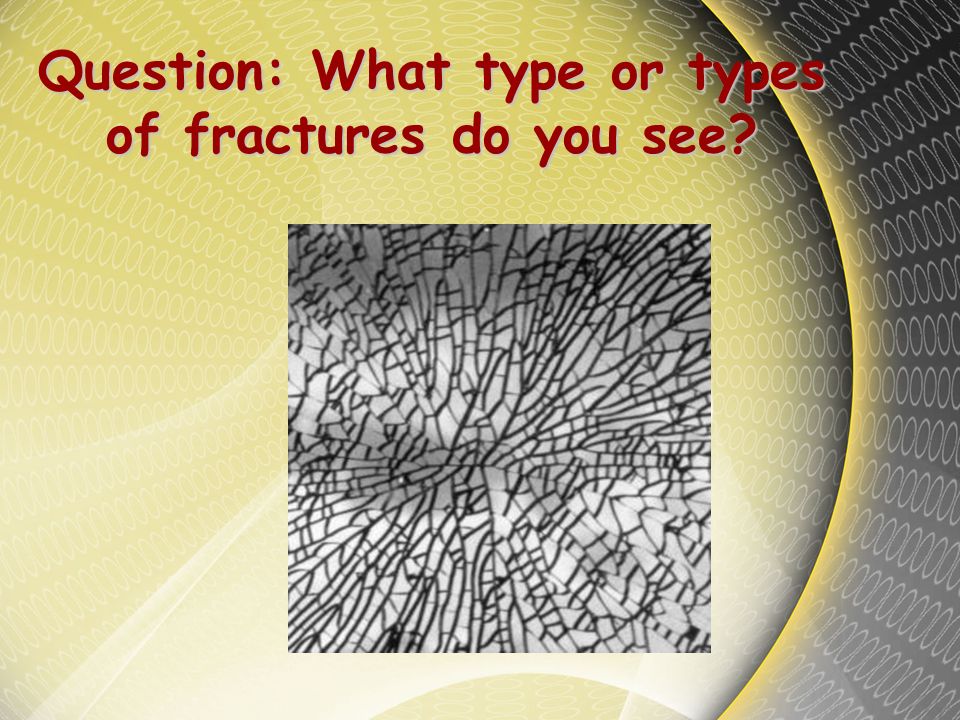 Question: What type or types of fractures do you see?